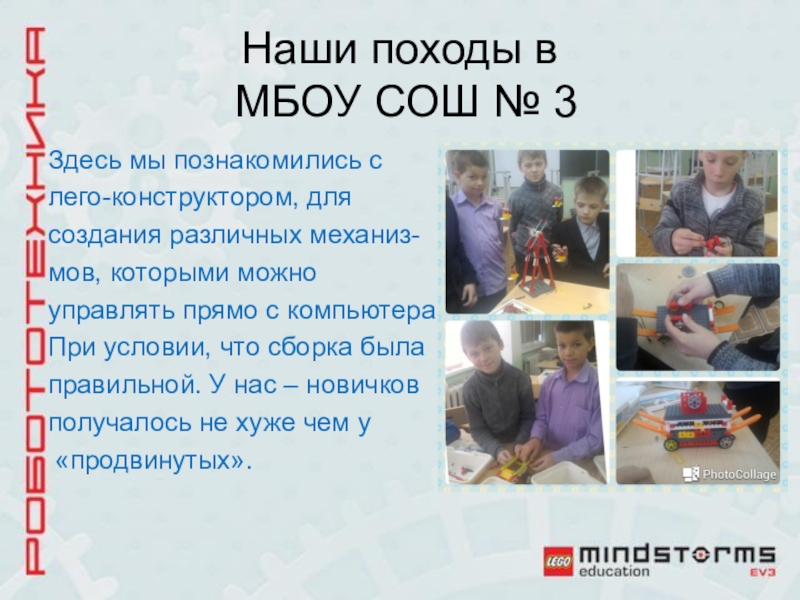 РОБОТОТЕХНИКА

Наши походы в МБОУ СОШ № 3

Здесь мы познакомились с лего-конструктором, для создания различных механизмов, которыми можно управлять прямо с компьютера При условии, что сборка была правильной. У нас – новичков получалось не хуже чем у «продвинутых».

PhotoCollage

LEGO mindstorms education EV3